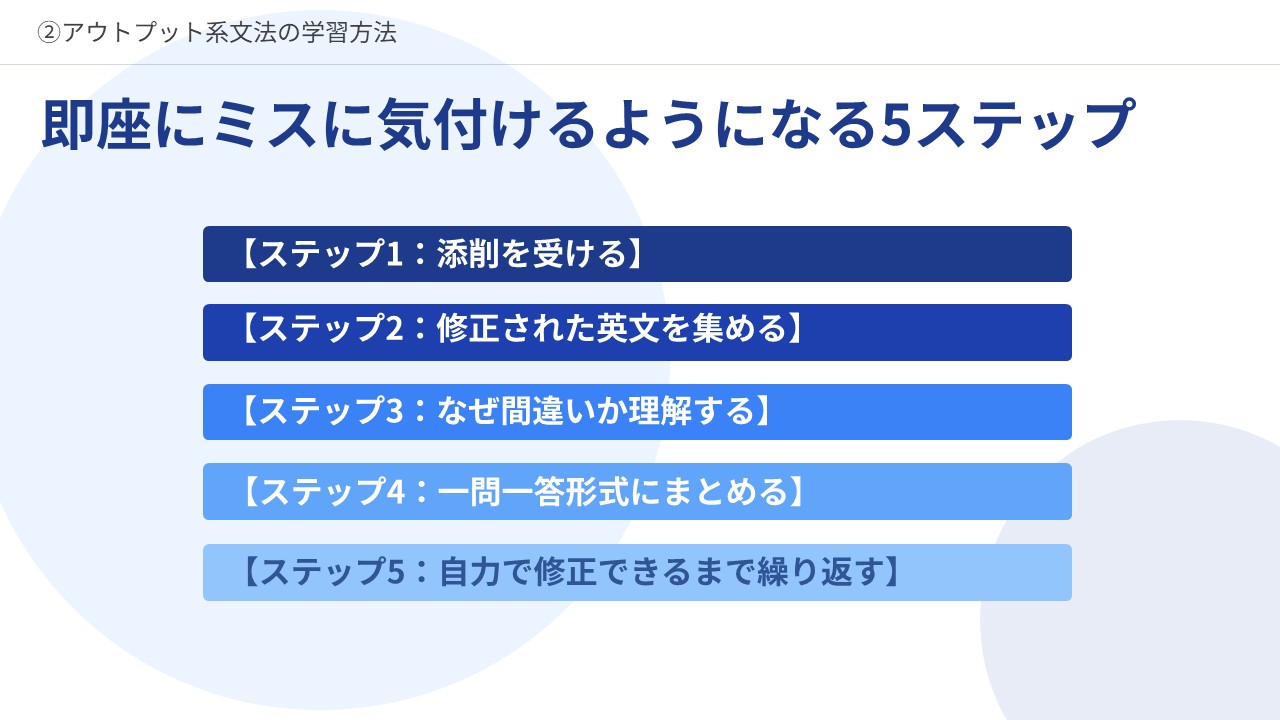 ②アウトプット系文法の学習方法

即座にミスに気付けるようになる5ステップ

【ステップ1：添削を受ける】

【ステップ2：修正された英文を集める】

【ステップ3：なぜ間違いか理解する】

【ステップ4：一問一答形式にまとめる】

【ステップ5：自力で修正できるまで繰り返す】